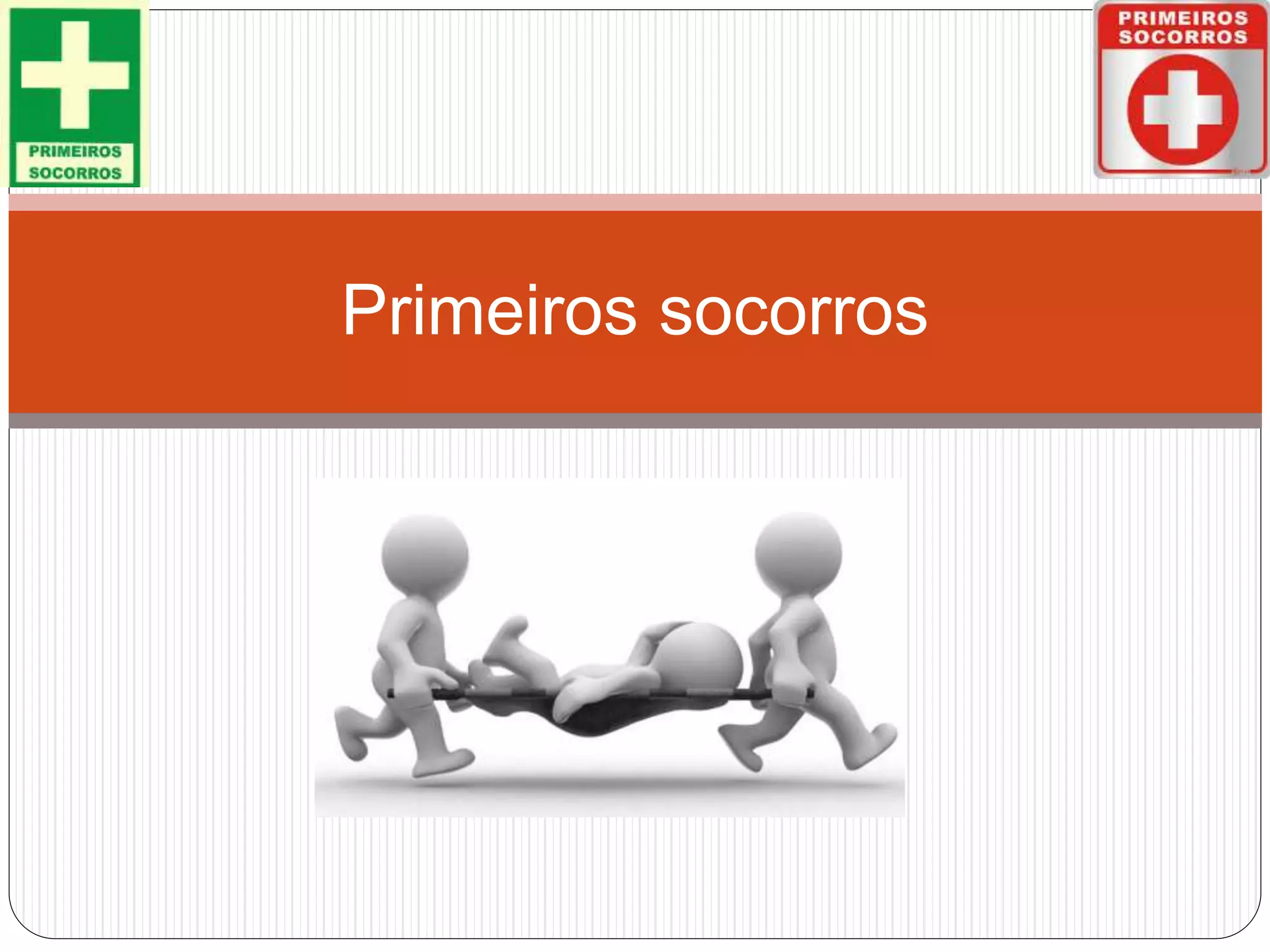 PRIMEIROS SOCORROS

PRIMEIROS SOCORROS

Primeiros socorros